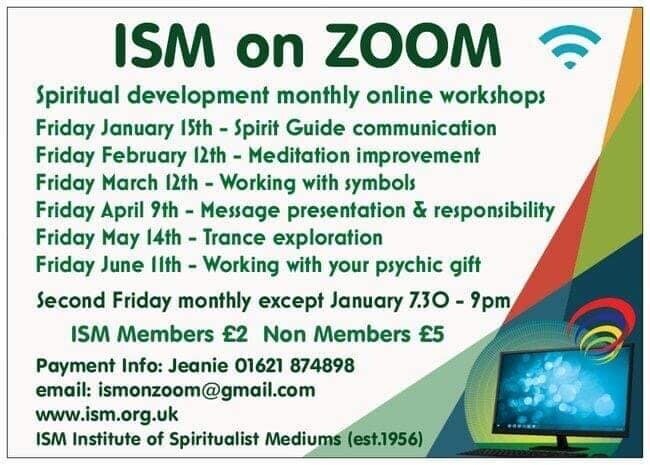 ISM on ZOOM

Spiritual development monthly online workshops

Friday January 15th - Spirit Guide communication
Friday February 12th - Meditation improvement
Friday March 12th - Working with symbols
Friday April 9th - Message presentation & responsibility
Friday May 14th - Trance exploration
Friday June 11th - Working with your psychic gift

Second Friday monthly except January 7.30 - 9pm

ISM Members £2 Non Members £5

Payment Info: Jeanie 01621 874898
email: ismonzoom@gmail.com
www.ism.org.uk
ISM Institute of Spiritualist Mediums (est.1956)